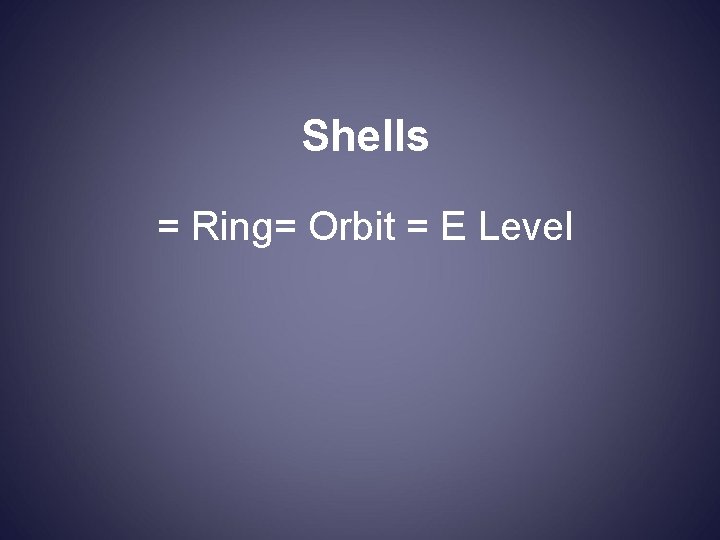 Shells

= Ring= Orbit = E Level